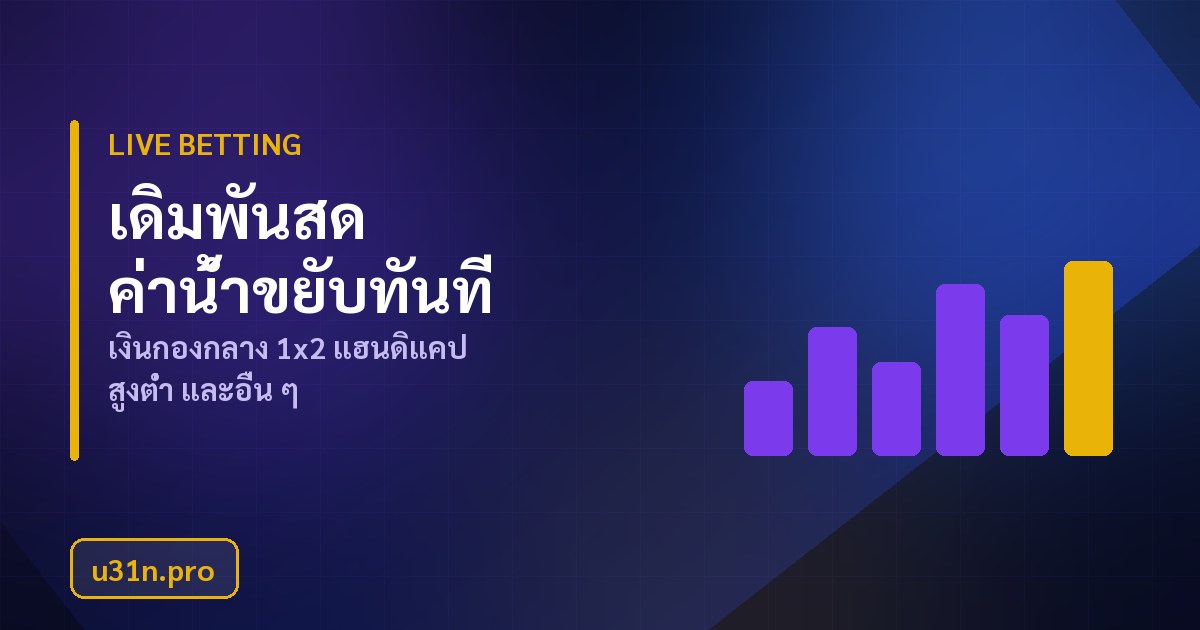 LIVE BETTING

เดิมพันสด
ค่าน้ำขยับทันที

เงินกองกลาง 1x2 แฮนดิแคป
สูงต่ำ และอื่น ๆ

u31n.pro